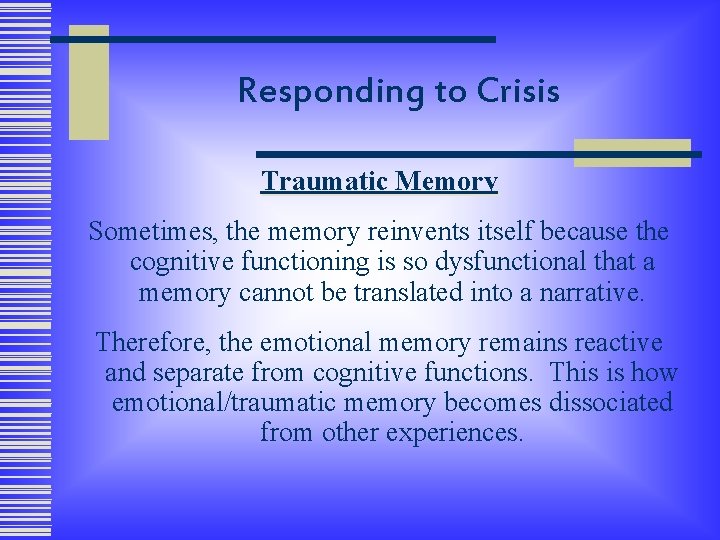 Responding to Crisis

Traumatic Memory

Sometimes, the memory reinvents itself because the cognitive functioning is so dysfunctional that a memory cannot be translated into a narrative.

Therefore, the emotional memory remains reactive and separate from cognitive functions. This is how emotional/traumatic memory becomes dissociated from other experiences.